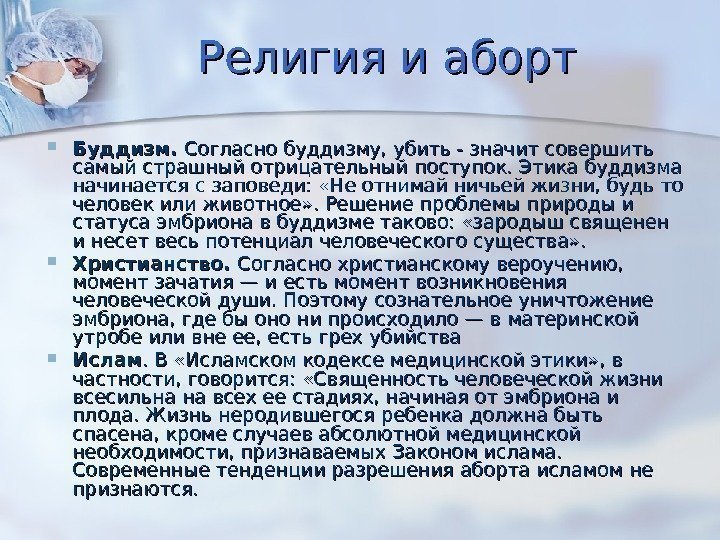 Религия и аборт

Буддизм. Согласно буддизму, убить - значит совершить самый страшный отрицательный поступок. Этика буддизма начинается с заповеди: «Не отнимай ничьей жизни, будь то человек или животное». Решение проблемы природы и статуса эмбриона в буддизме таково: «зародыш священен и несет весь потенциал человеческого существа».

Христианство. Согласно христианскому вероучению, момент зачатия — и есть момент возникновения человеческой души. Поэтому сознательное уничтожение эмбриона, где бы оно ни происходило — в материнской утробе или вне ее, есть грех убийства

Ислам. В «Исламском кодексе медицинской этики», в частности, говорится: «Священность человеческой жизни всесильна на всех ее стадиях, начиная от эмбриона и плода. Жизнь неродившегося ребенка должна быть спасена, кроме случаев абсолютной медицинской необходимости, признаваемых Законом ислама. Современные тенденции разрешения аборта исламом не признаются.